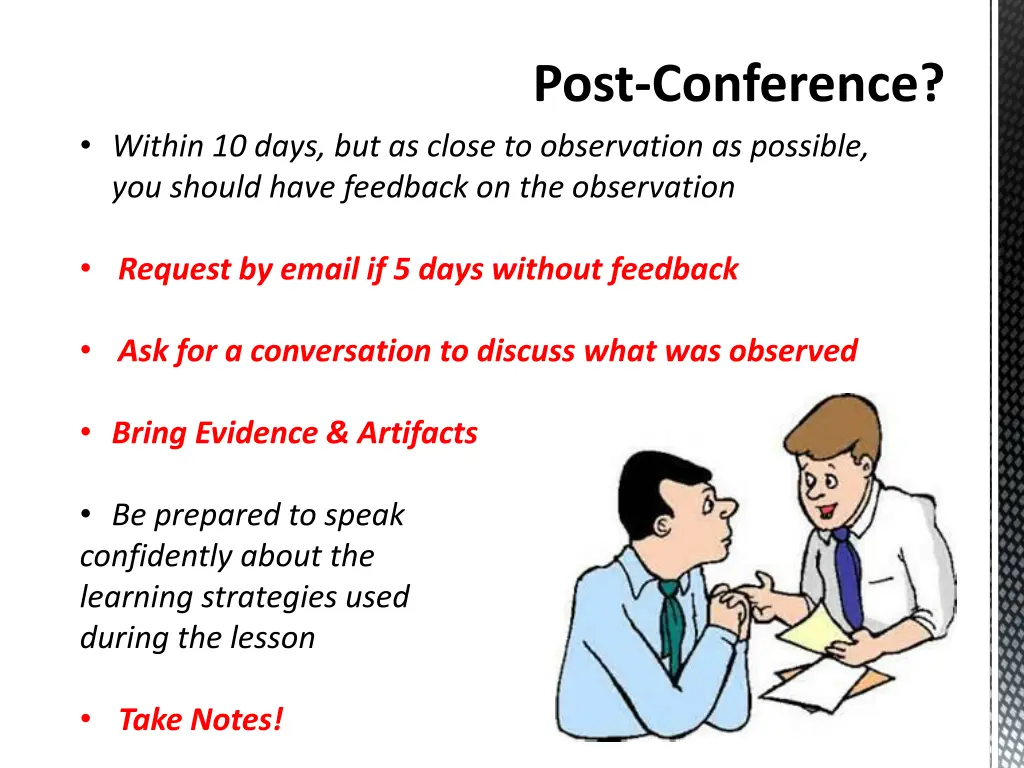 Post-Conference?

• Within 10 days, but as close to observation as possible, you should have feedback on the observation

• Request by email if 5 days without feedback

• Ask for a conversation to discuss what was observed

• Bring Evidence & Artifacts

• Be prepared to speak confidently about the learning strategies used during the lesson

• Take Notes!